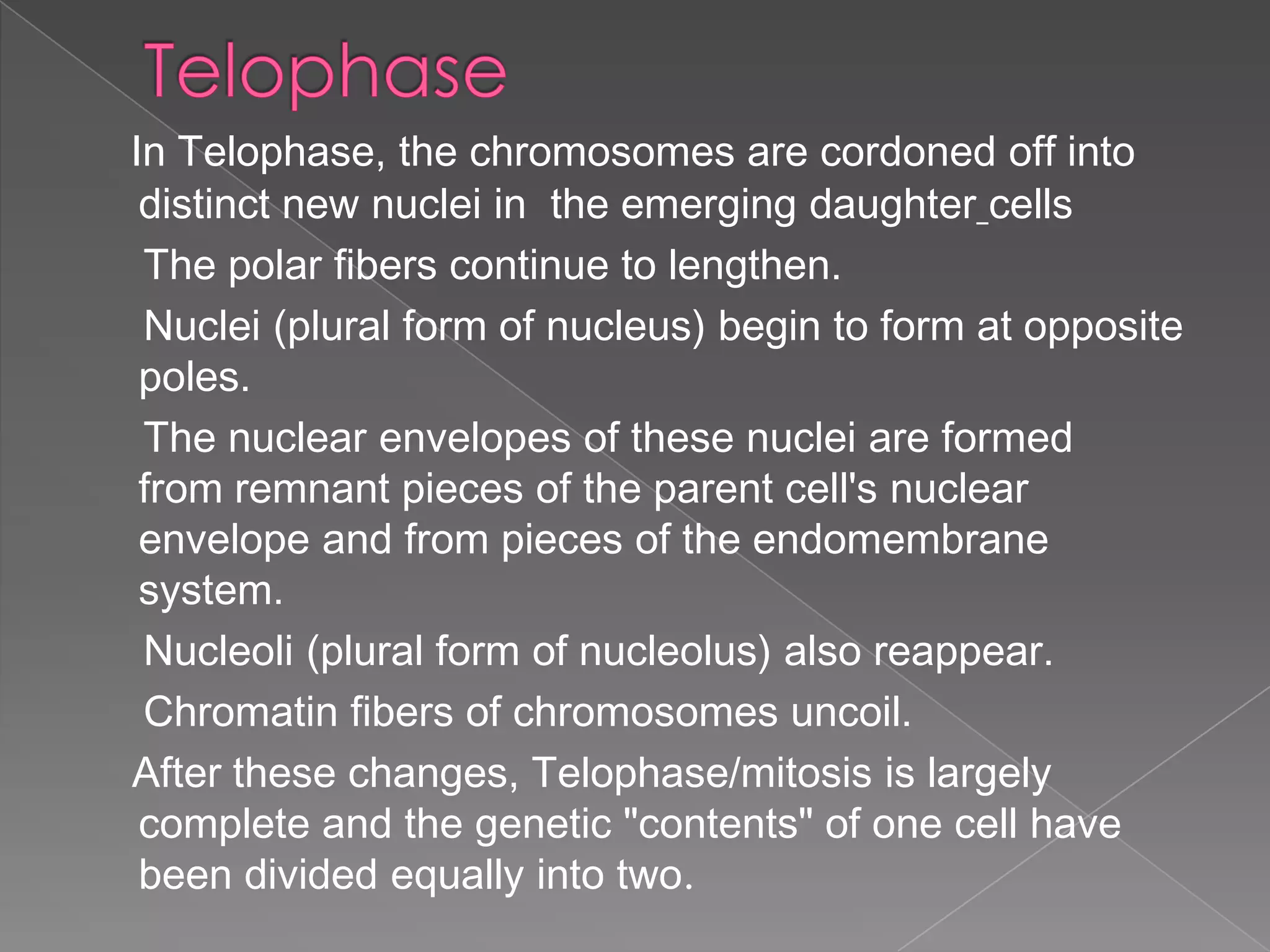 Telophase

In Telophase, the chromosomes are cordoned off into distinct new nuclei in the emerging daughter_cells

The polar fibers continue to lengthen.

Nuclei (plural form of nucleus) begin to form at opposite poles.

The nuclear envelopes of these nuclei are formed from remnant pieces of the parent cell's nuclear envelope and from pieces of the endomembrane system.

Nucleoli (plural form of nucleolus) also reappear.

Chromatin fibers of chromosomes uncoil.

After these changes, Telophase/mitosis is largely complete and the genetic "contents" of one cell have been divided equally into two.